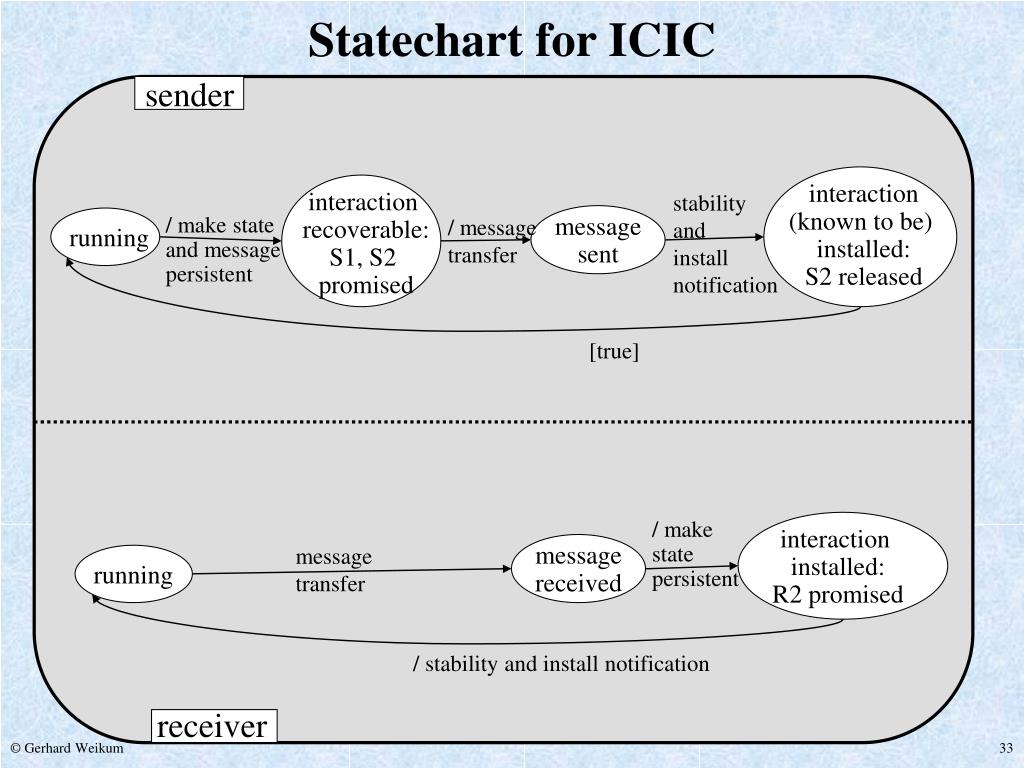 Statechart for ICIC

sender

running

/ make state and message persistent

interaction recoverable: S1, S2 promised

/ message transfer

message sent

stability and install notification

interaction (known to be) installed: S2 released

[true]

running

message transfer

message received

/ make state persistent

interaction installed: R2 promised

/ stability and install notification

receiver

© Gerhard Weikum

33